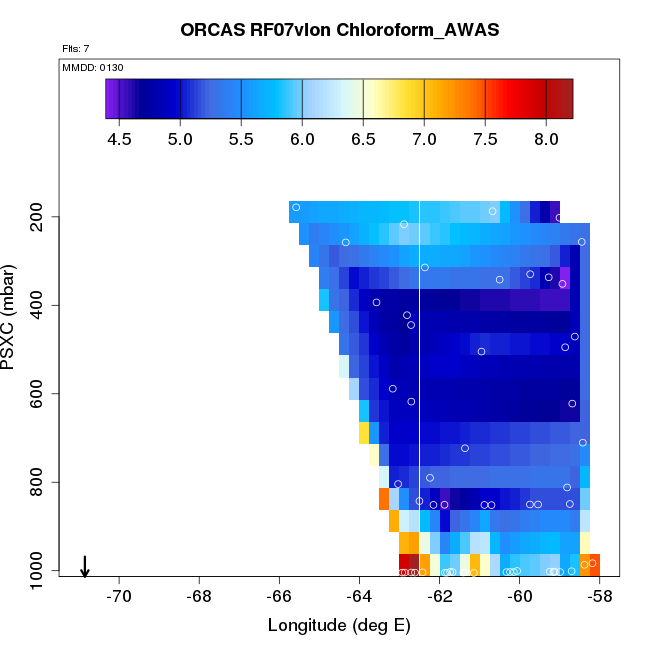 ORCAS RF07vlon Chloroform_AWAS

Flts: 7

MMDD: 0130

4.5 5.0 5.5 6.0 6.5 7.0 7.5 8.0

PSXC (mbar)

200
400
600
800
1000

-70 -68 -66 -64 -62 -60 -58

Longitude (deg E)